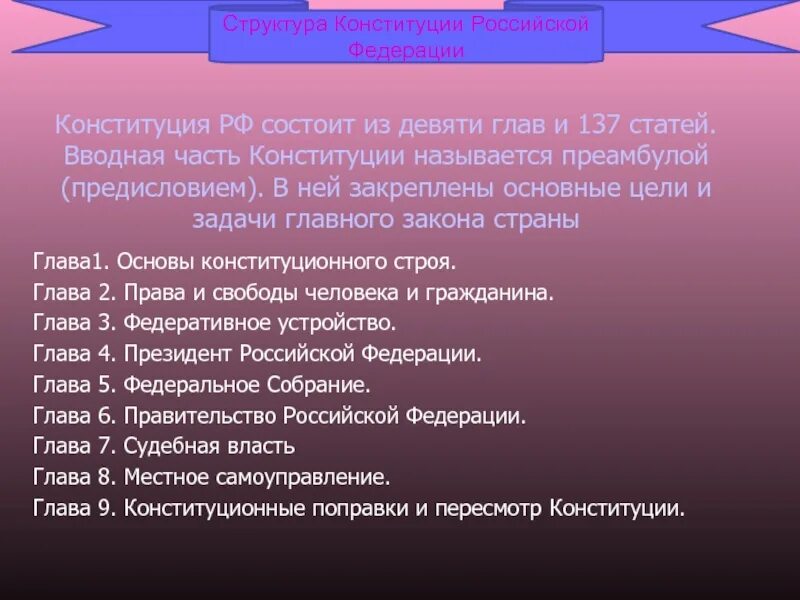 Структура Конституции Российской Федерации

Конституция РФ состоит из девяти глав и 137 статей. Вводная часть Конституции называется преамбулой (предисловием). В ней закреплены основные цели и задачи главного закона страны

Глава1. Основы конституционного строя.
Глава 2. Права и свободы человека и гражданина.
Глава 3. Федеративное устройство.
Глава 4. Президент Российской Федерации.
Глава 5. Федеральное Собрание.
Глава 6. Правительство Российской Федерации.
Глава 7. Судебная власть
Глава 8. Местное самоуправление.
Глава 9. Конституционные поправки и пересмотр Конституции.